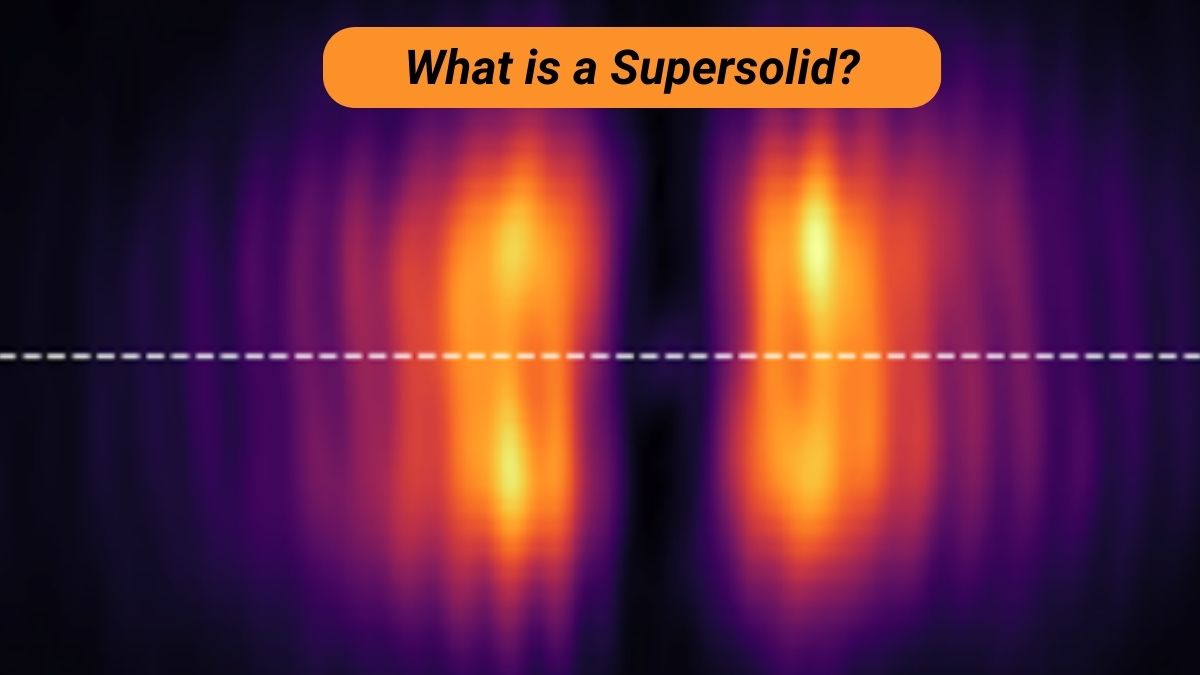 What is a Supersolid?